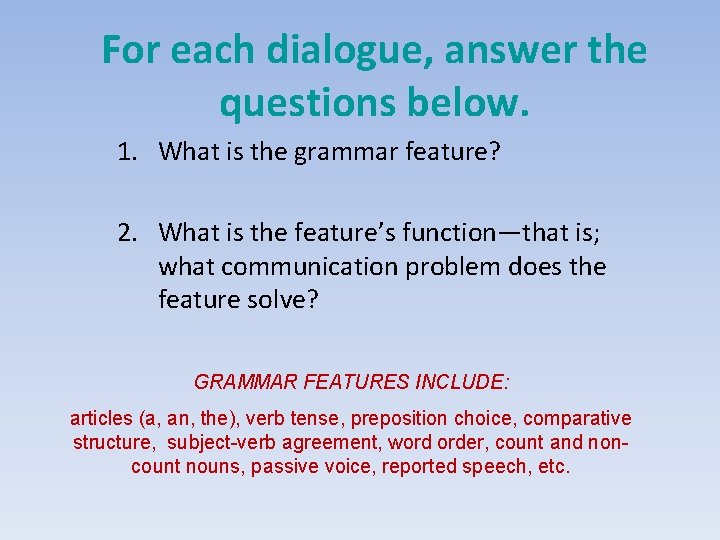 For each dialogue, answer the questions below.

1. What is the grammar feature?

2. What is the feature's function—that is; what communication problem does the feature solve?

GRAMMAR FEATURES INCLUDE:

articles (a, an, the), verb tense, preposition choice, comparative structure, subject-verb agreement, word order, count and non-count nouns, passive voice, reported speech, etc.